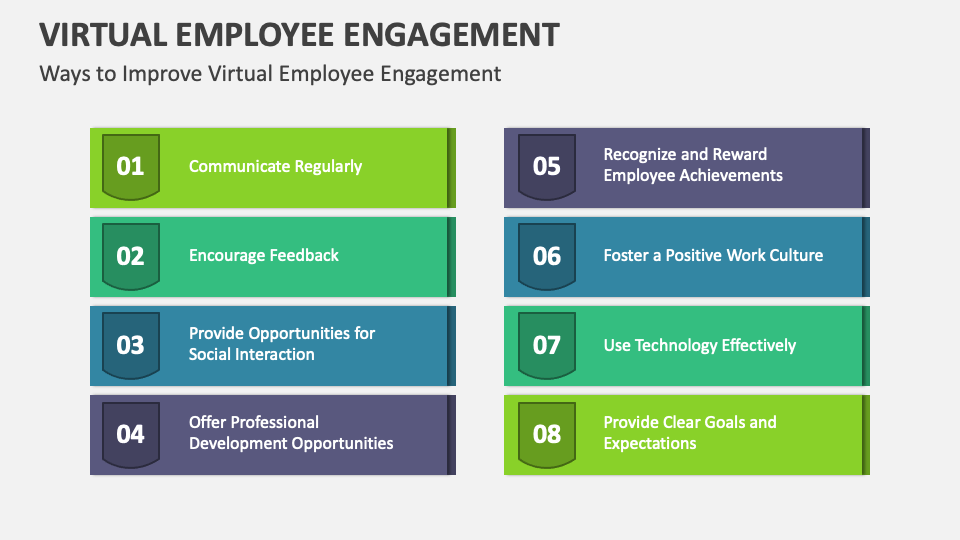 VIRTUAL EMPLOYEE ENGAGEMENT
Ways to Improve Virtual Employee Engagement

01 Communicate Regularly

02 Encourage Feedback

03 Provide Opportunities for Social Interaction

04 Offer Professional Development Opportunities

05 Recognize and Reward Employee Achievements

06 Foster a Positive Work Culture

07 Use Technology Effectively

08 Provide Clear Goals and Expectations